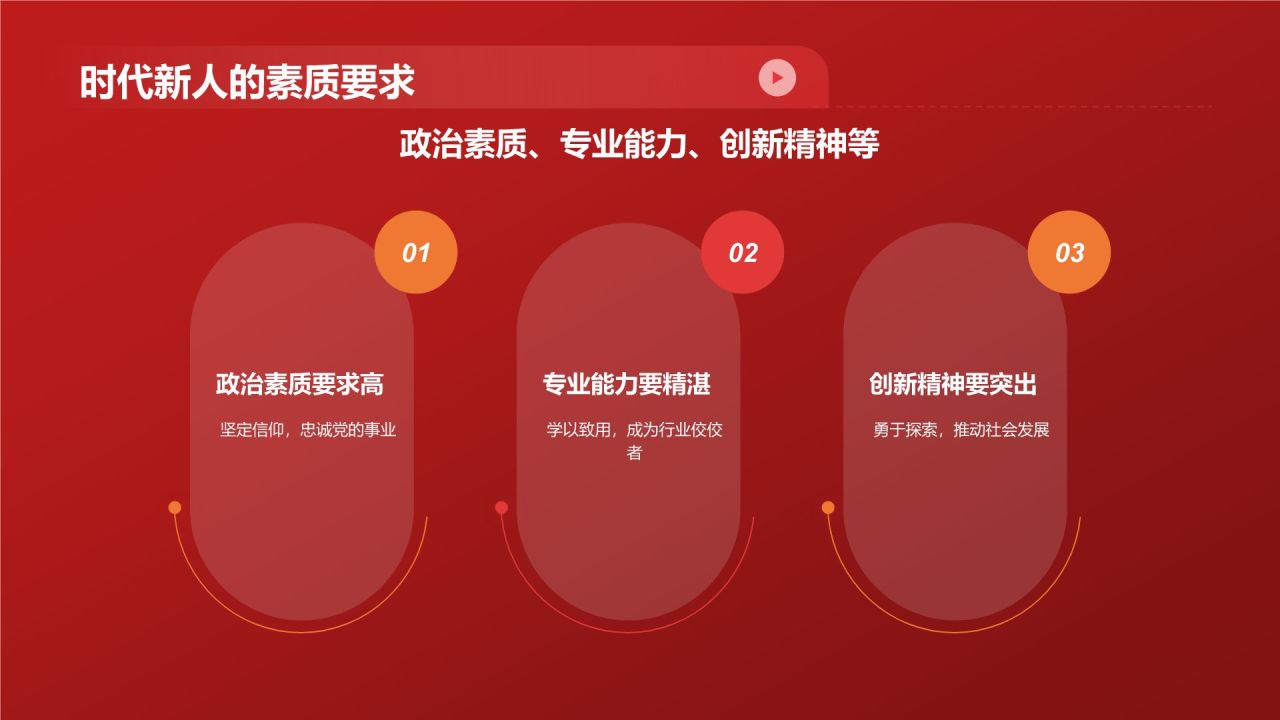 时代新人的素质要求

政治素质、专业能力、创新精神等

01

政治素质要求高

坚定信仰，忠诚党的事业

02

专业能力要精湛

学以致用，成为行业佼佼者

03

创新精神要突出

勇于探索，推动社会发展